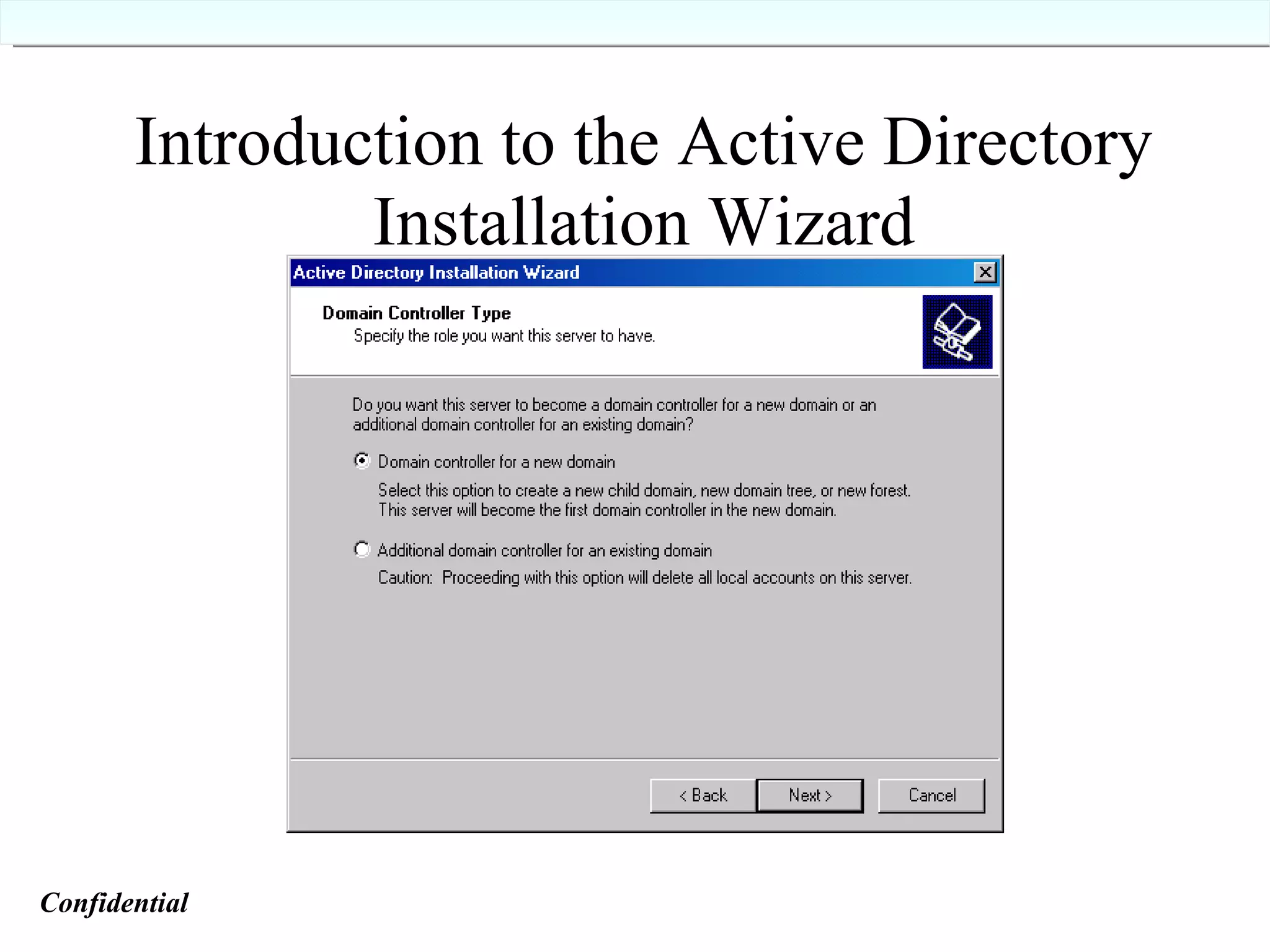 Introduction to the Active Directory Installation Wizard

Active Directory Installation Wizard

Domain Controller Type
Specify the role you want this server to have.

Do you want this server to become a domain controller for a new domain or an additional domain controller for an existing domain?

Domain controller for a new domain

Select this option to create a new child domain, new domain tree, or new forest. This server will become the first domain controller in the new domain.

Additional domain controller for an existing domain

Caution: Proceeding with this option will delete all local accounts on this server.

< Back
Next >
Cancel

Confidential